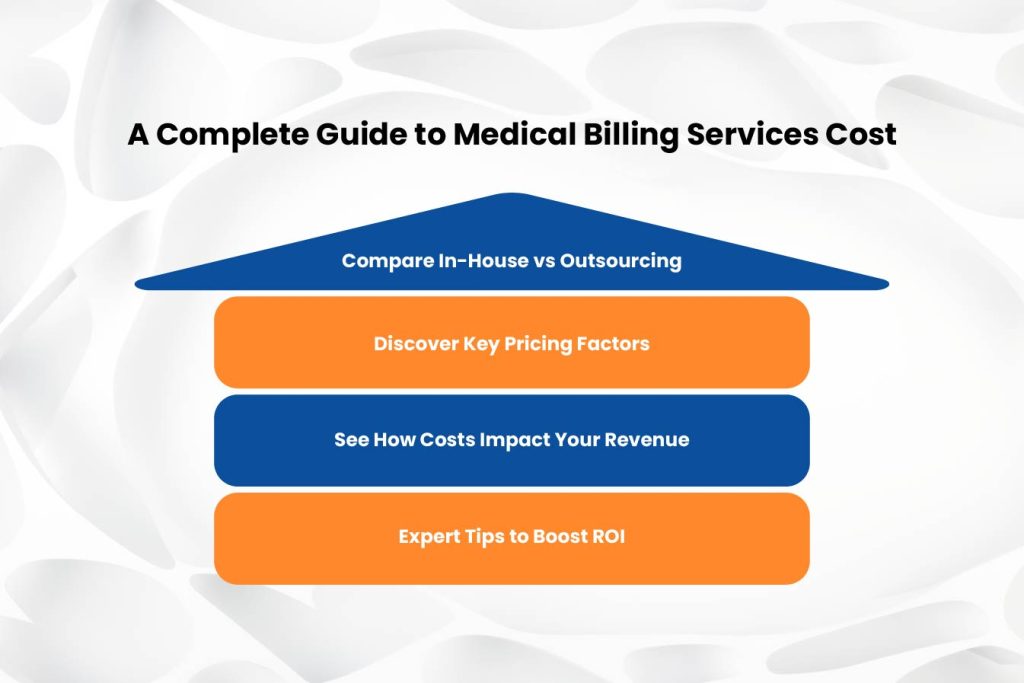 A Complete Guide to Medical Billing Services Cost

Compare In-House vs Outsourcing

Discover Key Pricing Factors

See How Costs Impact Your Revenue

Expert Tips to Boost ROI